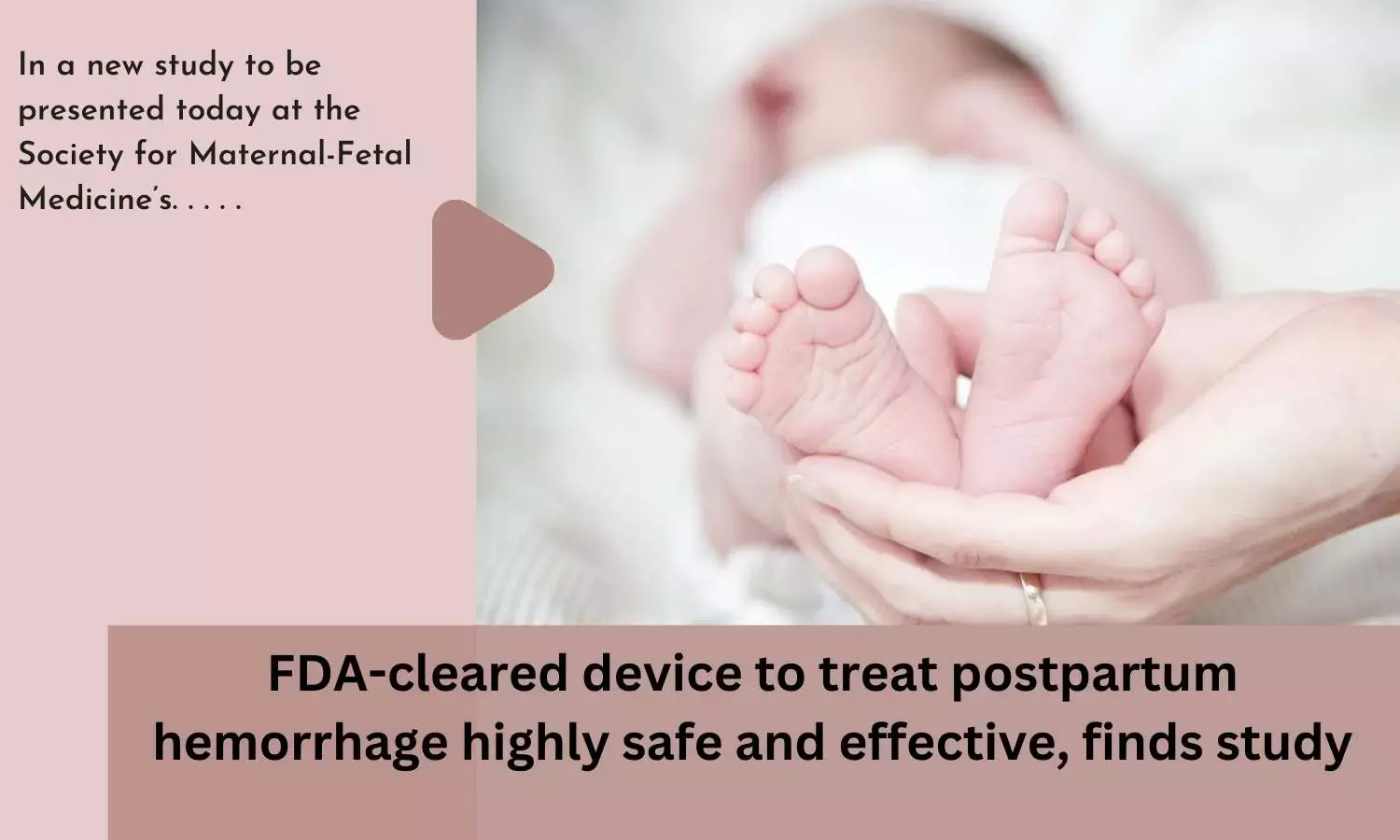 In a new study to be presented today at the Society for Maternal-Fetal Medicine's. . . . .

FDA-cleared device to treat postpartum hemorrhage highly safe and effective, finds study